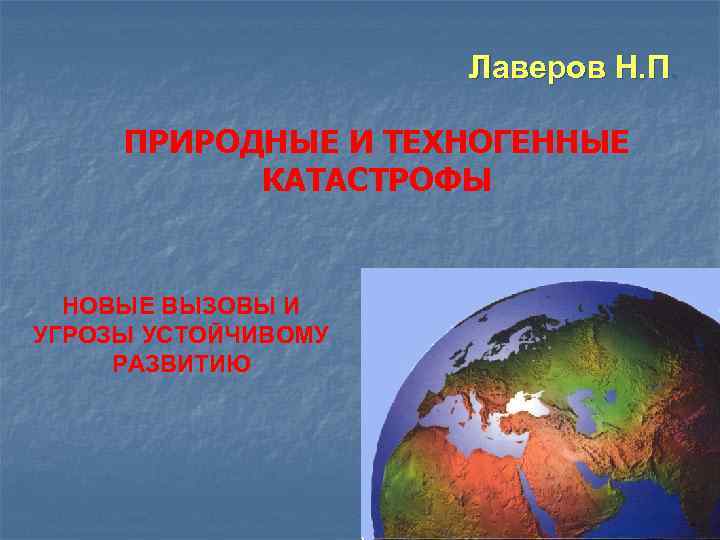 Лаверов Н.П

ПРИРОДНЫЕ И ТЕХНОГЕННЫЕ КАТАСТРОФЫ

НОВЫЕ ВЫЗОВЫ И УГРОЗЫ УСТОЙЧИВОМУ РАЗВИТИЮ